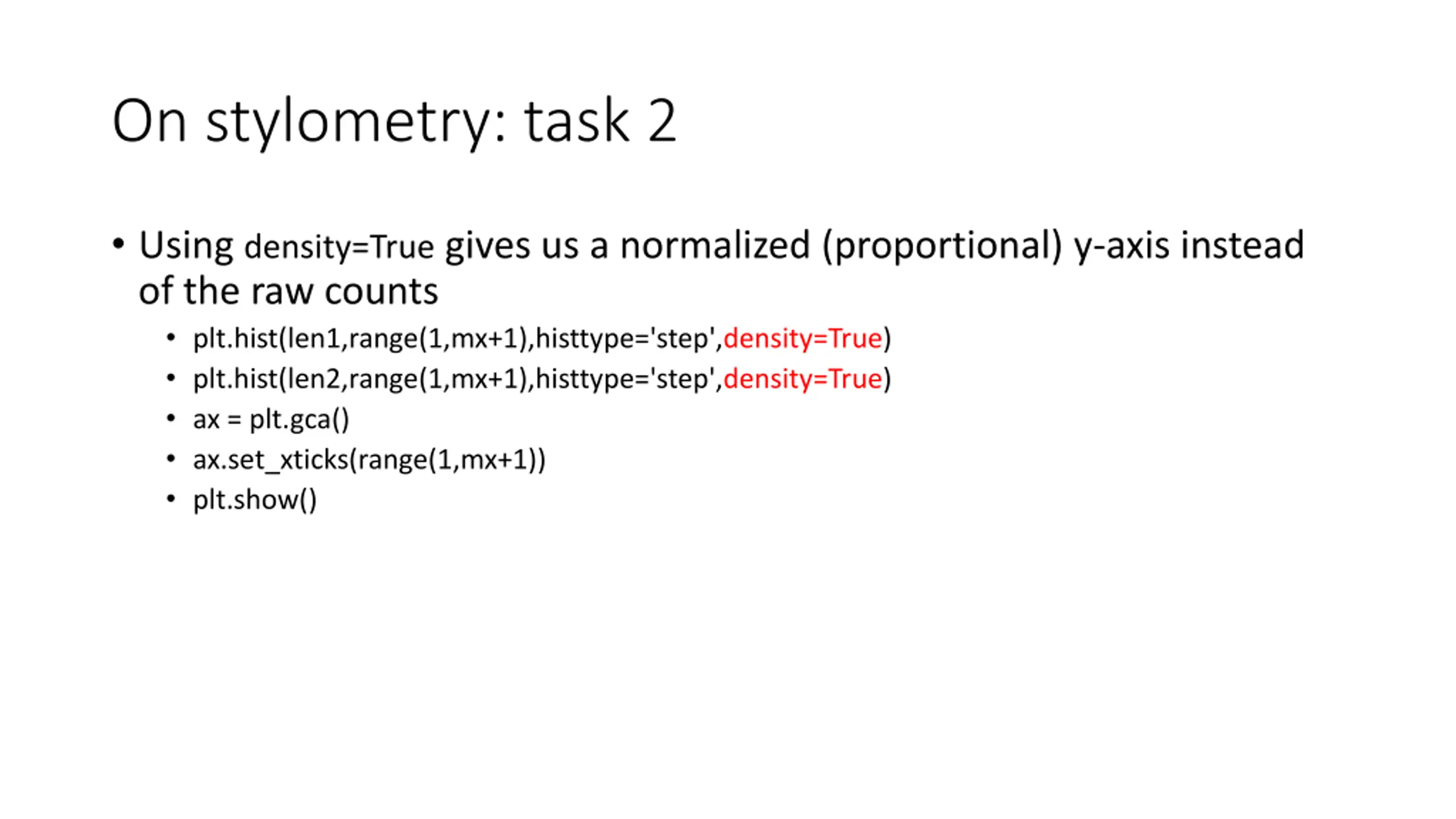 On stylometry: task 2

• Using density=True gives us a normalized (proportional) y-axis instead of the raw counts
  • plt.hist(len1,range(1,mx+1),histtype='step',density=True)
  • plt.hist(len2,range(1,mx+1),histtype='step',density=True)
  • ax = plt.gca()
  • ax.set_xticks(range(1,mx+1))
  • plt.show()